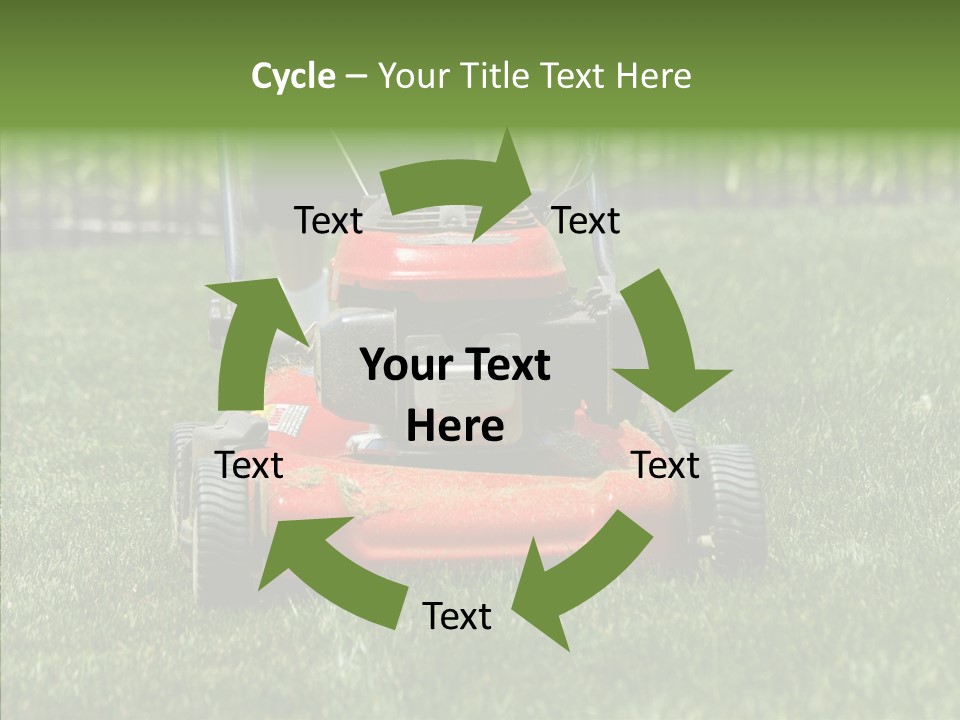 Cycle – Your Title Text Here

Text

Text

Your Text Here

Text

Text

Text